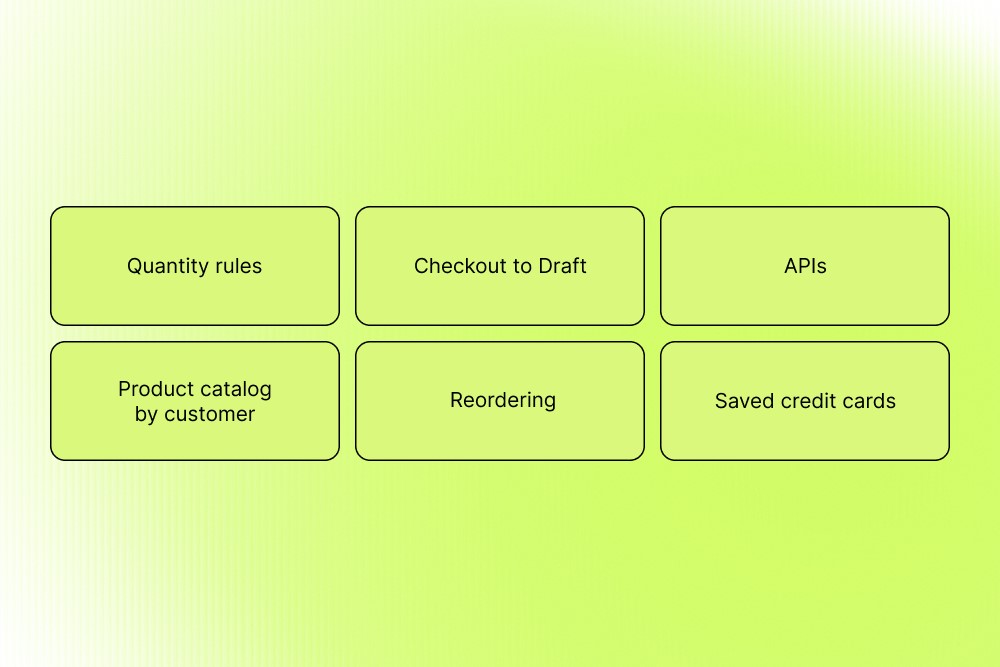 Quantity rules

Checkout to Draft

APIs

Product catalog by customer

Reordering

Saved credit cards